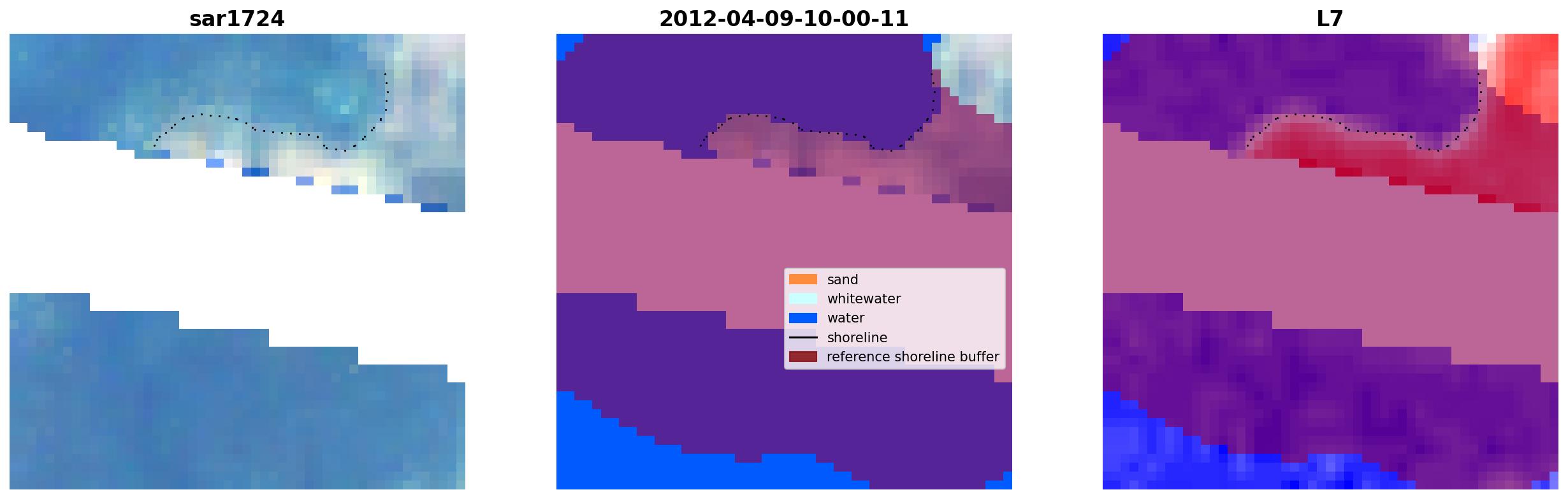 sar1724

2012-04-09-10-00-11

sand
whitewater
water
shoreline
reference shoreline buffer

L7